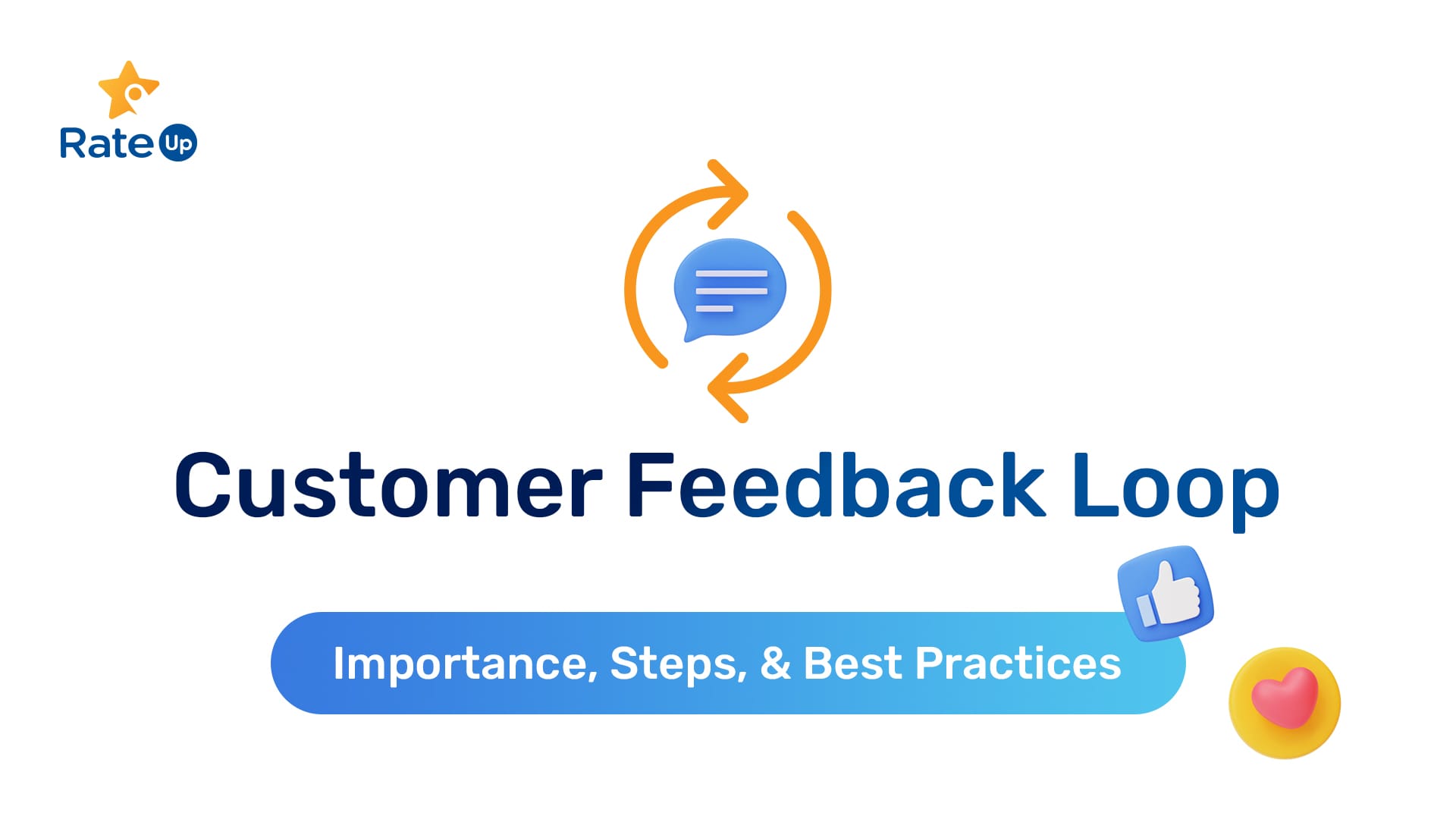 Rate Up

Customer Feedback Loop

Importance, Steps, & Best Practices